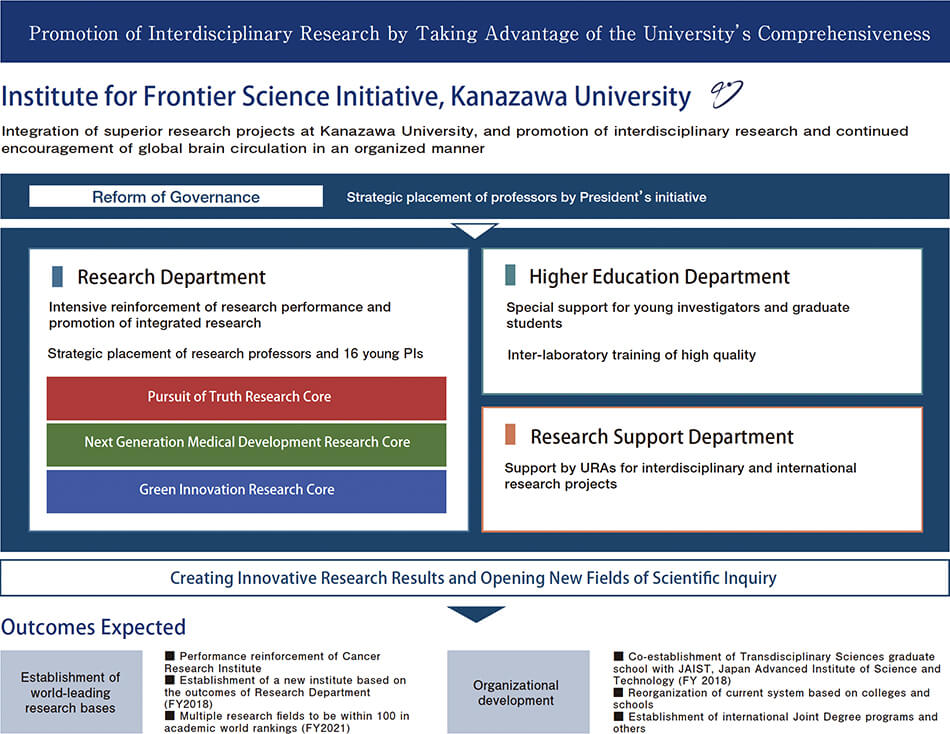 Promotion of Interdisciplinary Research by Taking Advantage of the University's Comprehensiveness

Institute for Frontier Science Initiative, Kanazawa University

Integration of superior research projects at Kanazawa University, and promotion of interdisciplinary research and continued encouragement of global brain circulation in an organized manner

Reform of Governance

Strategic placement of professors by President's initiative

Research Department

Intensive reinforcement of research performance and promotion of integrated research

Strategic placement of research professors and 16 young PIs

Pursuit of Truth Research Core

Next Generation Medical Development Research Core

Green Innovation Research Core

Higher Education Department

Special support for young investigators and graduate students

Inter-laboratory training of high quality

Research Support Department

Support by URAs for interdisciplinary and international research projects

Creating Innovative Research Results and Opening New Fields of Scientific Inquiry

Outcomes Expected

Establishment of world-leading research bases

■ Performance reinforcement of Cancer Research Institute
■ Establishment of a new institute based on the outcomes of Research Department (FY2018)
■ Multiple research fields to be within 100 in academic world rankings (FY2021)

Organizational development

■ Co-establishment of Transdisciplinary Sciences graduate school with JAIST, Japan Advanced Institute of Science and Technology (FY 2018)
■ Reorganization of current system based on colleges and schools
■ Establishment of international Joint Degree programs and others